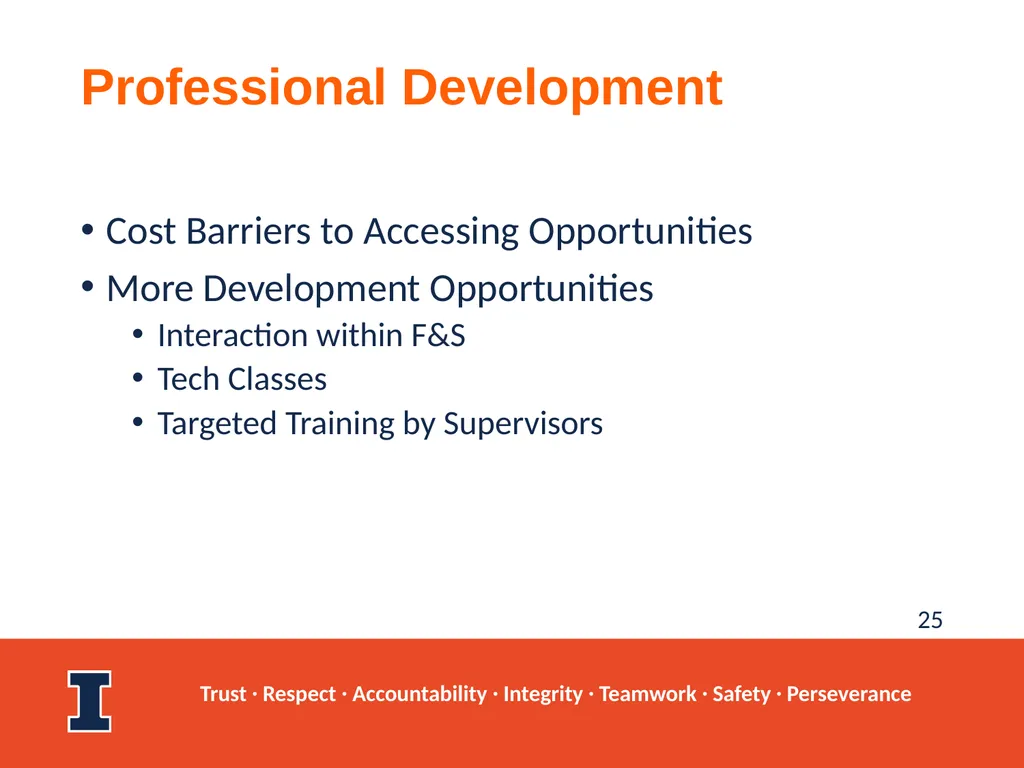 Professional Development

• Cost Barriers to Accessing Opportunities
• More Development Opportunities
  • Interaction within F&S
  • Tech Classes
  • Targeted Training by Supervisors

25

Trust · Respect · Accountability · Integrity · Teamwork · Safety · Perseverance